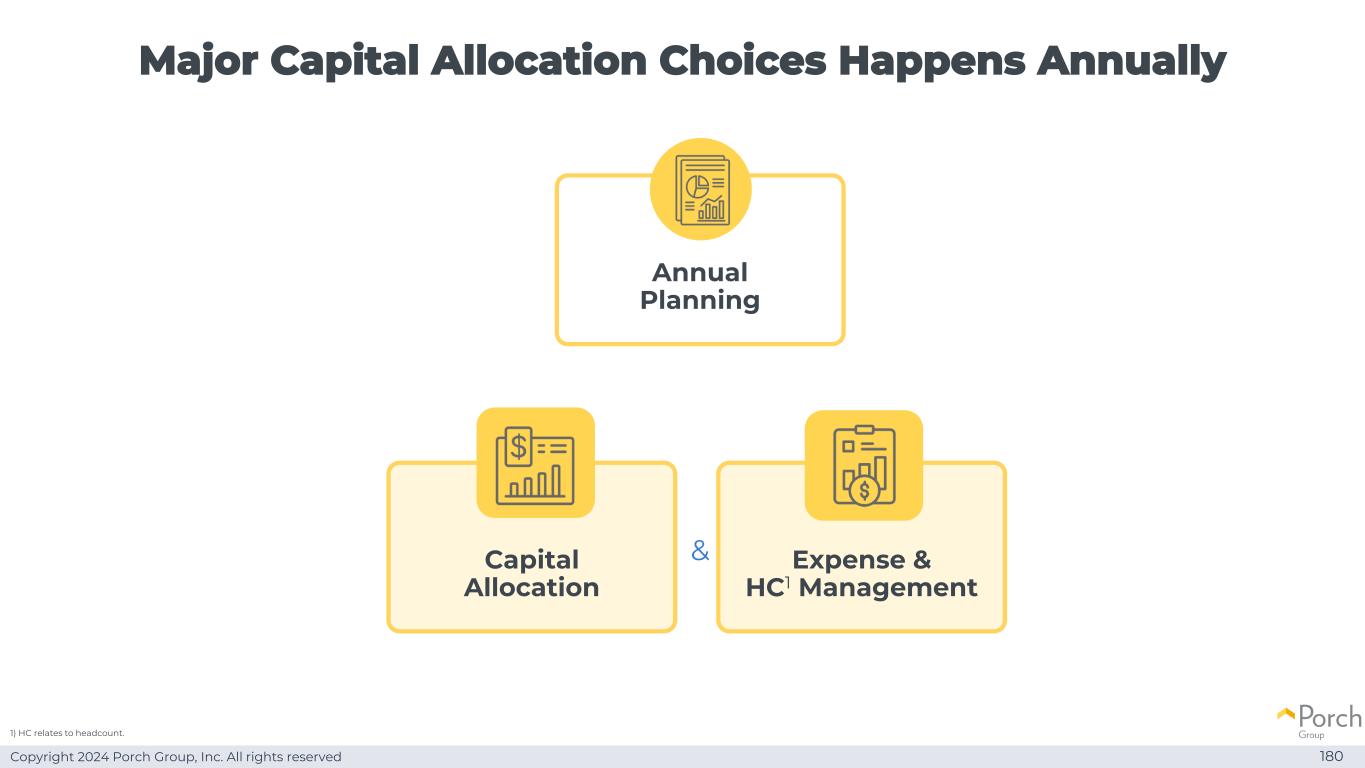 Major Capital Allocation Choices Happens Annually

Annual Planning

Capital Allocation

&

Expense & HC$^1$ Management

1) HC relates to headcount.

Porch Group

Copyright 2024 Porch Group, Inc. All rights reserved

180